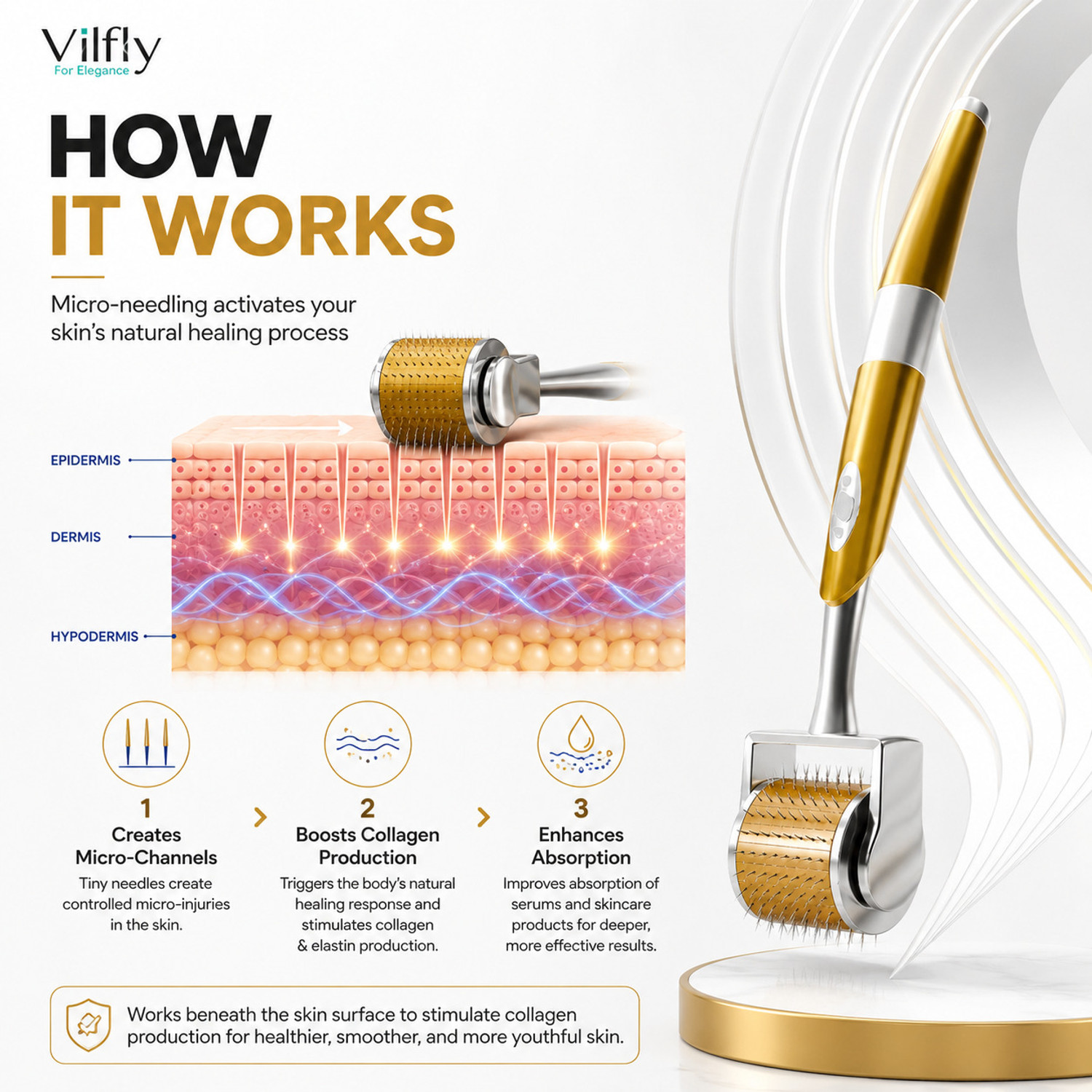 Vilfly
For Elegance

HOW
IT WORKS

Micro-needling activates your skin's natural healing process

EPIDERMIS
DERMIS
HYPODERMIS

1
Creates Micro-Channels
Tiny needles create controlled micro-injuries in the skin.

2
Boosts Collagen Production
Triggers the body's natural healing response and stimulates collagen & elastin production.

3
Enhances Absorption
Improves absorption of serums and skincare products for deeper, more effective results.

Works beneath the skin surface to stimulate collagen production for healthier, smoother, and more youthful skin.